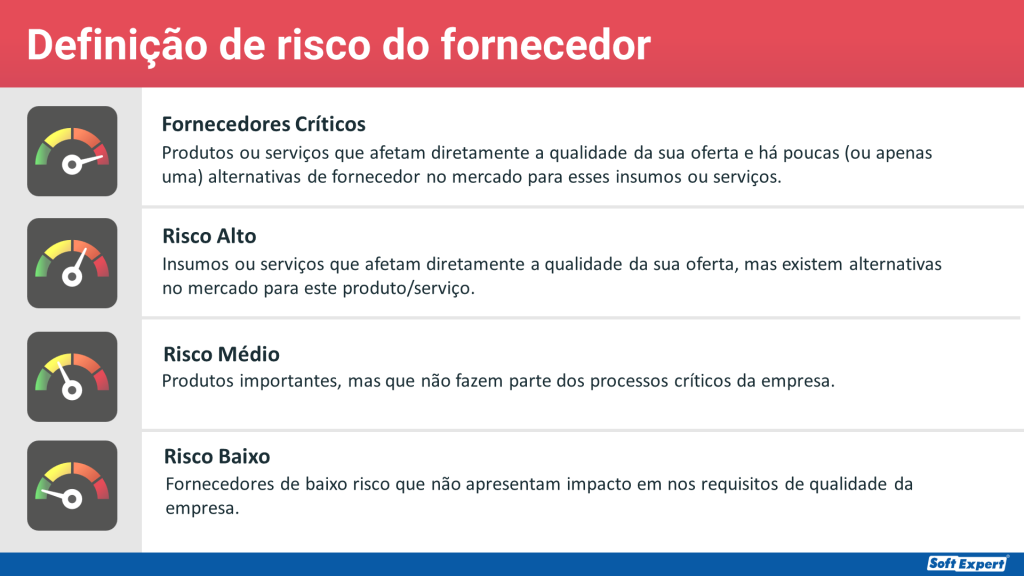 Definição de risco do fornecedor

Fornecedores Críticos
Produtos ou serviços que afetam diretamente a qualidade da sua oferta e há poucas (ou apenas uma) alternativas de fornecedor no mercado para esses insumos ou serviços.

Risco Alto
Insumos ou serviços que afetam diretamente a qualidade da sua oferta, mas existem alternativas no mercado para este produto/serviço.

Risco Médio
Produtos importantes, mas que não fazem parte dos processos críticos da empresa.

Risco Baixo
Fornecedores de baixo risco que não apresentam impacto em nos requisitos de qualidade da empresa.

Soft Expert